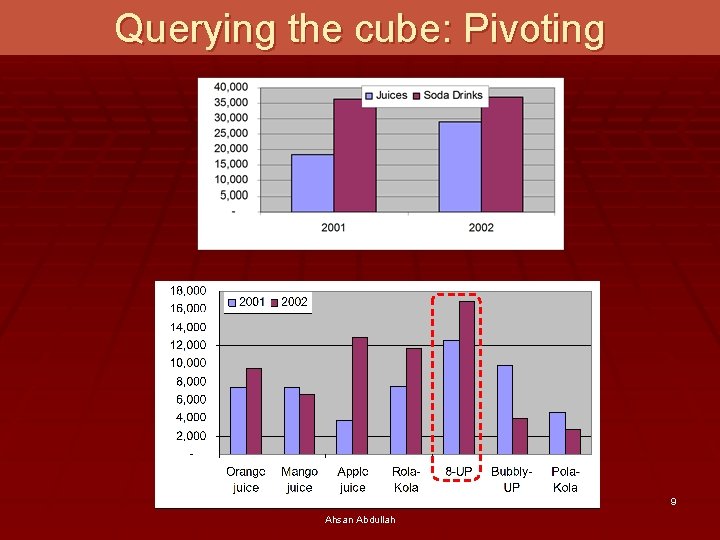 Querying the cube: Pivoting

40,000
35,000
30,000
25,000
20,000
15,000
10,000
5,000
-
Juices
Soda Drinks
2001
2002

18,000
16,000
14,000
12,000
10,000
8,000
6,000
4,000
2,000
-
2001
2002
Orange juice
Mango juice
Apple juice
Rola-Kola
8-UP
Bubbly-UP
Pola-Kola

9

Ahsan Abdullah